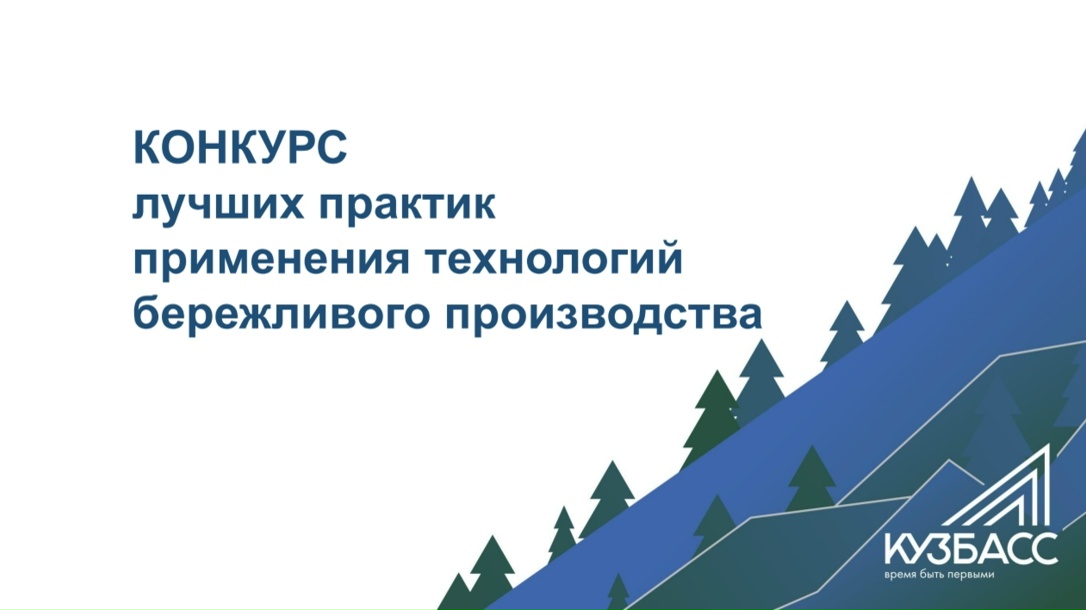 КОНКУРС
лучших практик
применения технологий
бережливого производства

КУЗБАСС
время быть первыми